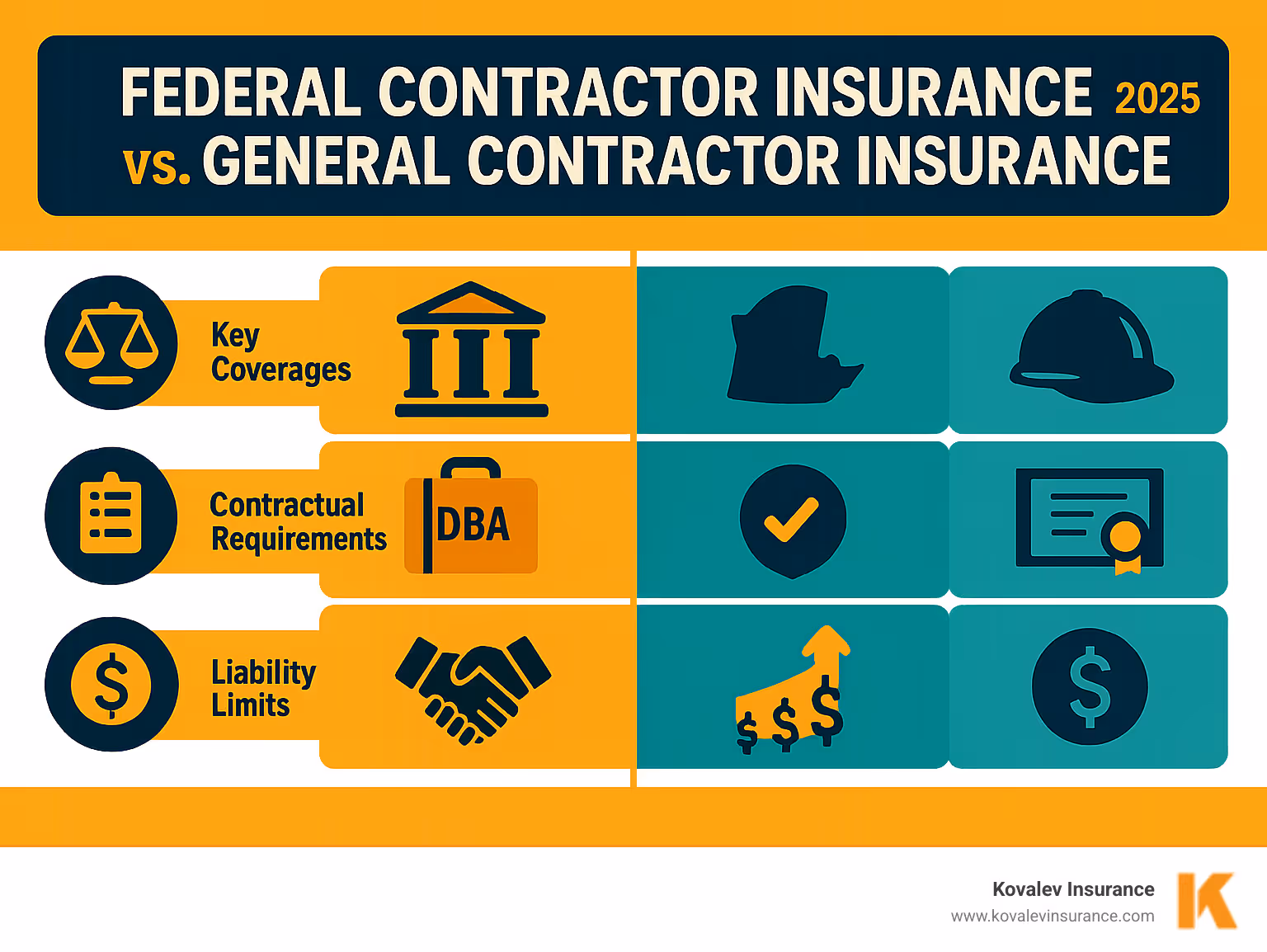 FEDERAL CONTRACTOR INSURANCE 2025
vs. GENERAL CONTRACTOR INSURANCE

Key Coverages

Contractual Requirements

DBA

Liability Limits

$ $ $

$

$

Kovalev Insurance
www.kovalevinsurance.com
K